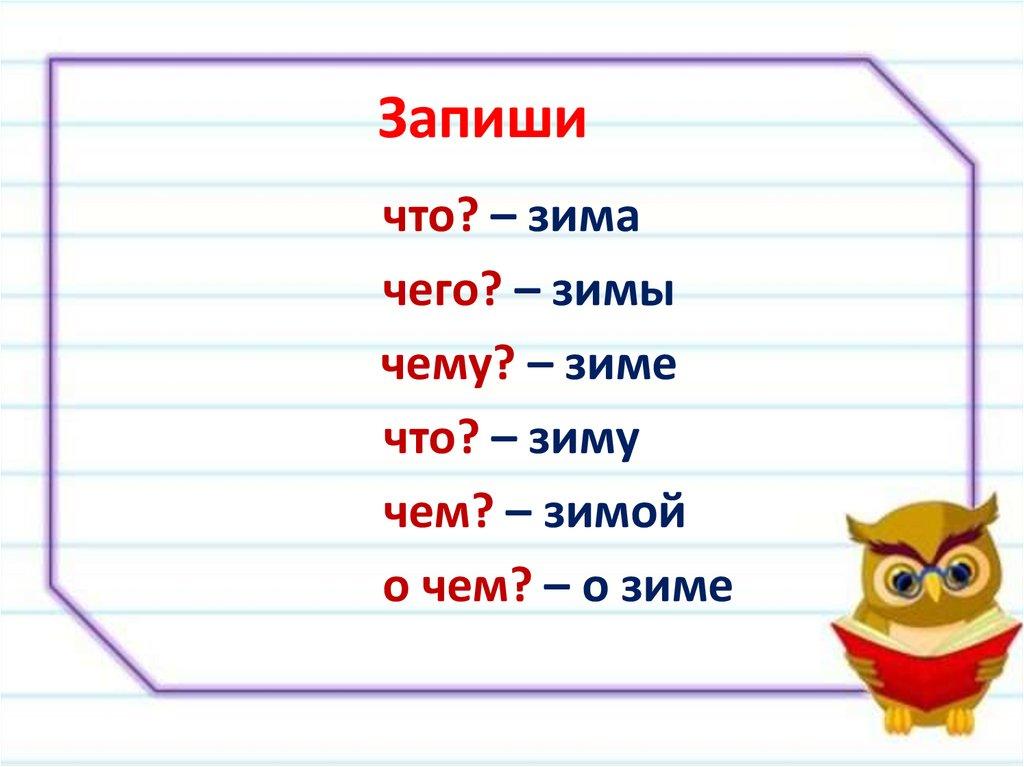 Запиши

что? – зима
чего? – зимы
чему? – зиме
что? – зиму
чем? – зимой
о чем? – о зиме